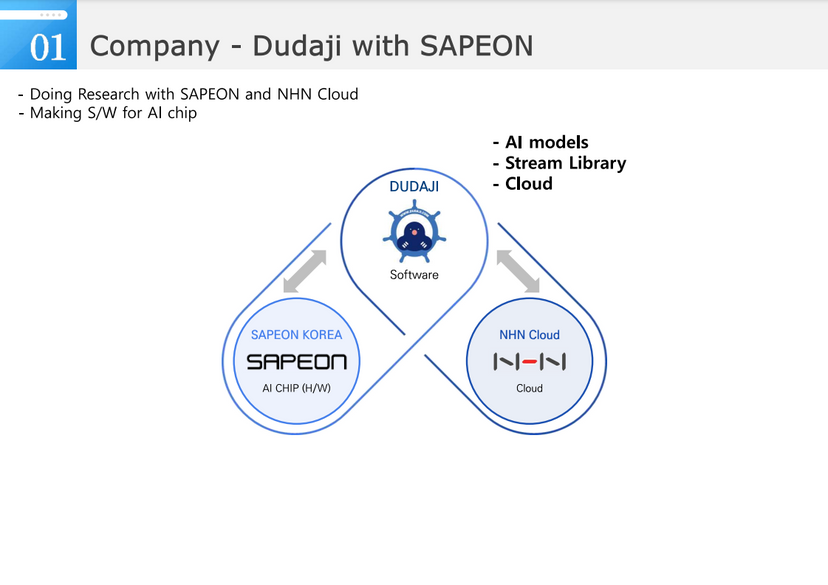 01 Company - Dudaji with SAPEON

- Doing Research with SAPEON and NHN Cloud
- Making S/W for AI chip

- AI models
- Stream Library
- Cloud

DUDAJI

Software

SAPEON KOREA

SAPEON

AI CHIP (H/W)

NHN Cloud

NHN

Cloud